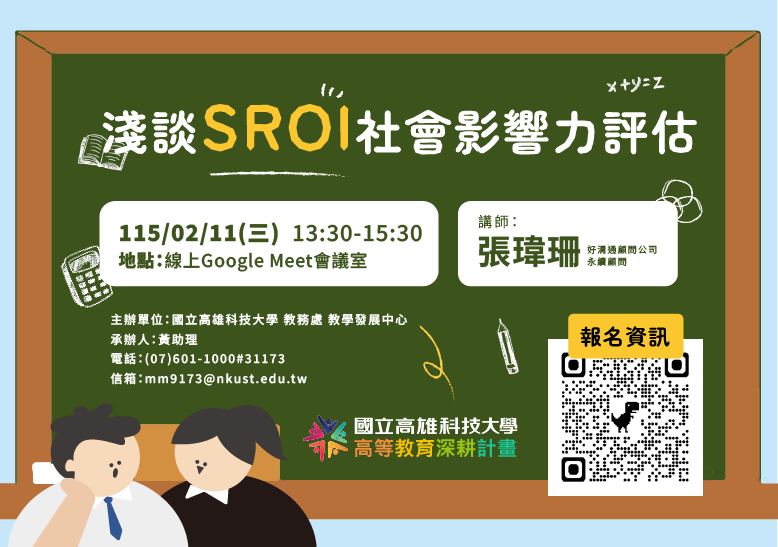 x+y=z

淺談SROI社會影響力評估

115/02/11(三) 13:30-15:30
地點:線上Google Meet會議室

講師:
張瑋珊 好溝通顧問公司 永續顧問

主辦單位:國立高雄科技大學 教務處 教學發展中心
承辦人:黃助理
電話:(07)601-1000#31173
信箱:mm9173@nkust.edu.tw

報名資訊

國立高雄科技大學
高等教育深耕計畫